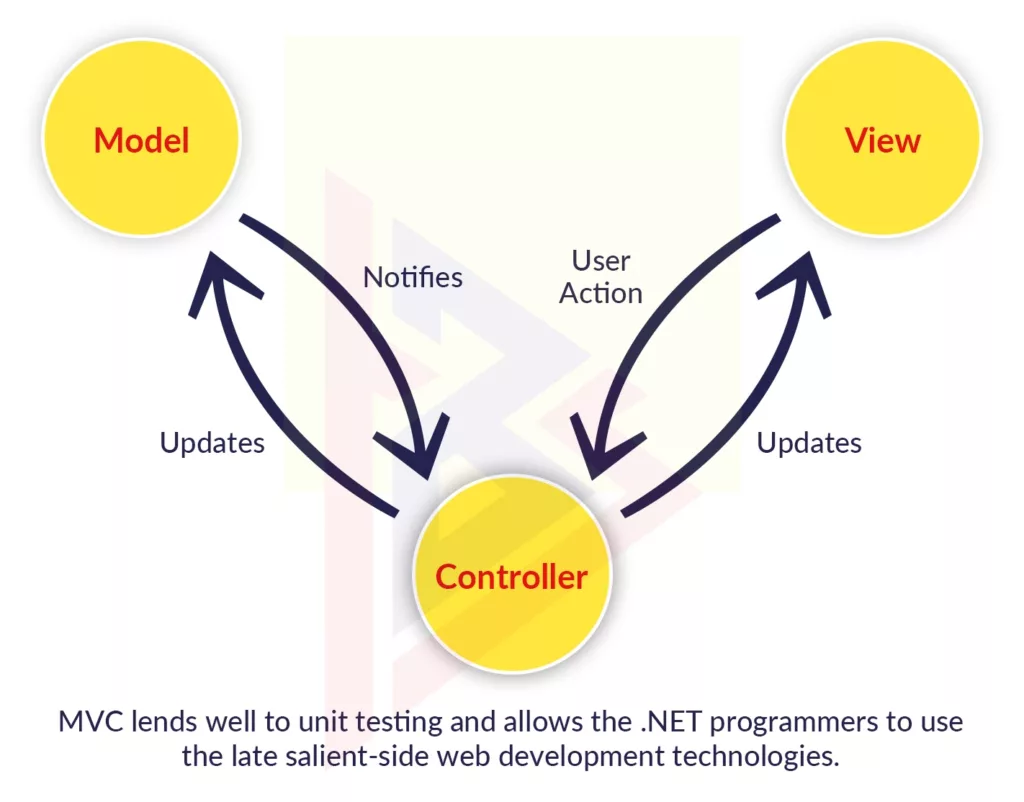 Model

View

Notifies

User Action

Updates

Updates

Controller

MVC lends well to unit testing and allows the .NET programmers to use the late salient-side web development technologies.